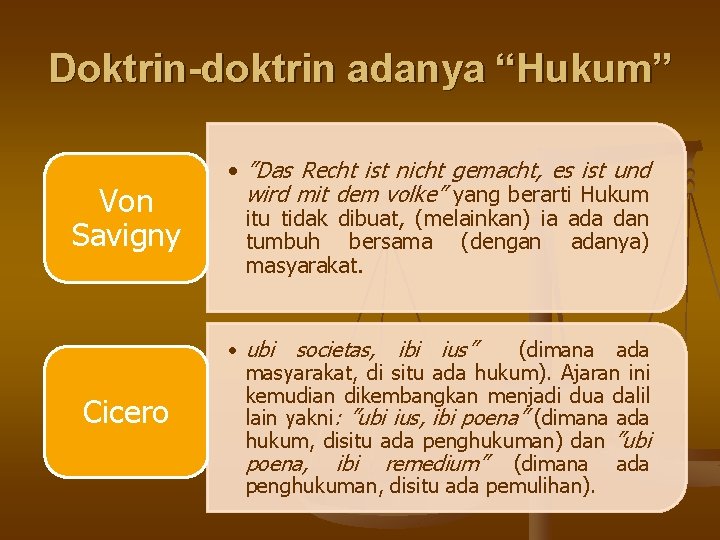 Doktrin-doktrin adanya “Hukum”

Von Savigny

• ”Das Recht ist nicht gemacht, es ist und wird mit dem volke” yang berarti Hukum itu tidak dibuat, (melainkan) ia ada dan tumbuh bersama (dengan adanya) masyarakat.

Cicero

• ubi societas, ibi ius” (dimana ada masyarakat, di situ ada hukum). Ajaran ini kemudian dikembangkan menjadi dua dalil lain yakni: ”ubi ius, ibi poena” (dimana ada hukum, disitu ada penghukuman) dan ”ubi poena, ibi remedium” (dimana ada penghukuman, disitu ada pemulihan).